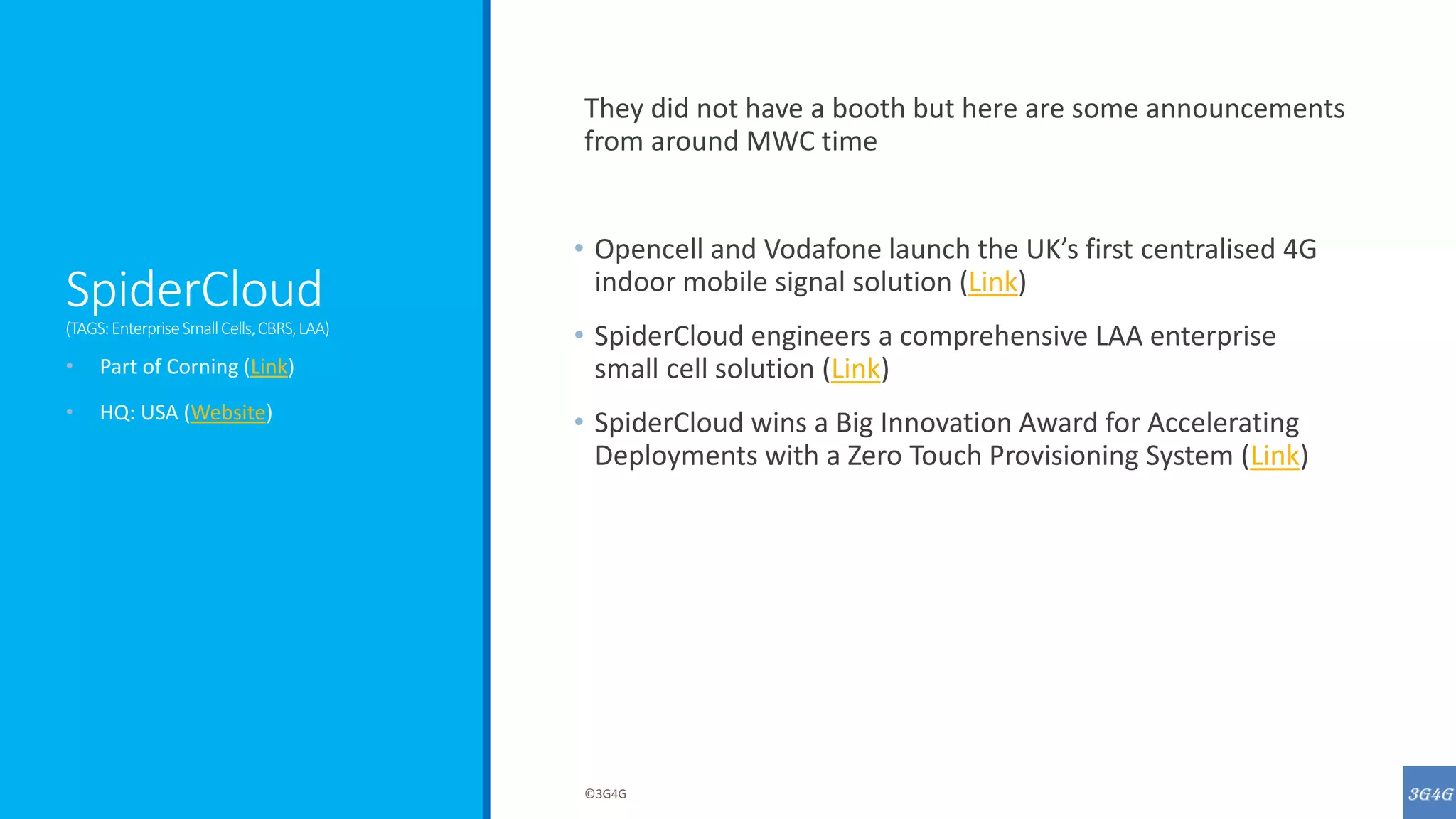 SpiderCloud
(TAGS: Enterprise Small Cells, CBRS, LAA)

• Part of Corning (Link)
• HQ: USA (Website)

They did not have a booth but here are some announcements from around MWC time

• Opencell and Vodafone launch the UK's first centralised 4G indoor mobile signal solution (Link)
• SpiderCloud engineers a comprehensive LAA enterprise small cell solution (Link)
• SpiderCloud wins a Big Innovation Award for Accelerating Deployments with a Zero Touch Provisioning System (Link)

©3G4G

3G4G